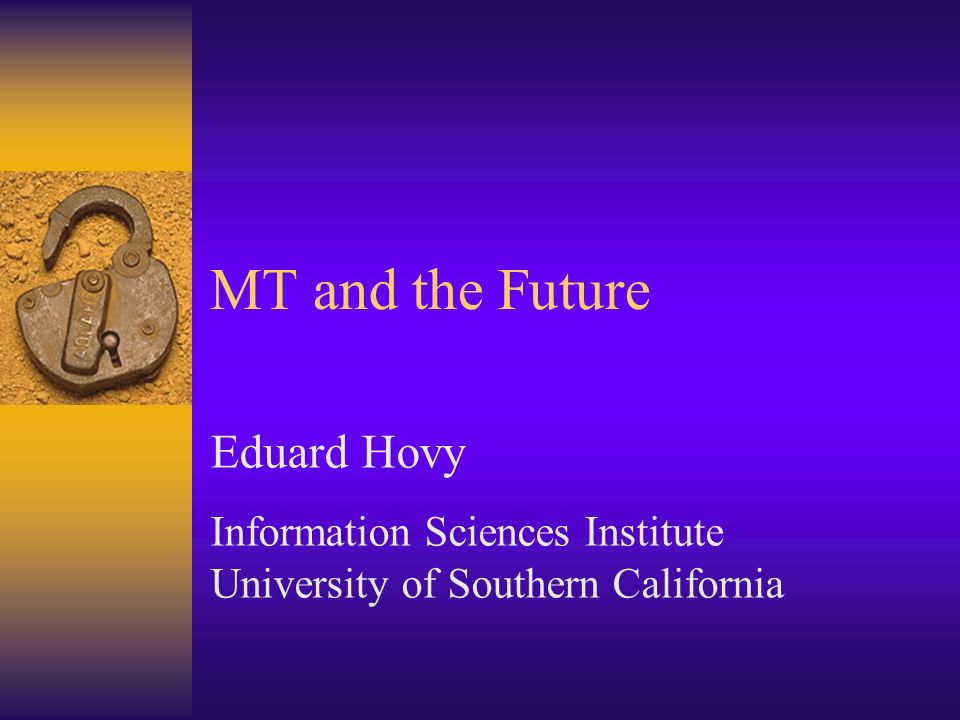 MT and the Future

Eduard Hovy

Information Sciences Institute
University of Southern California